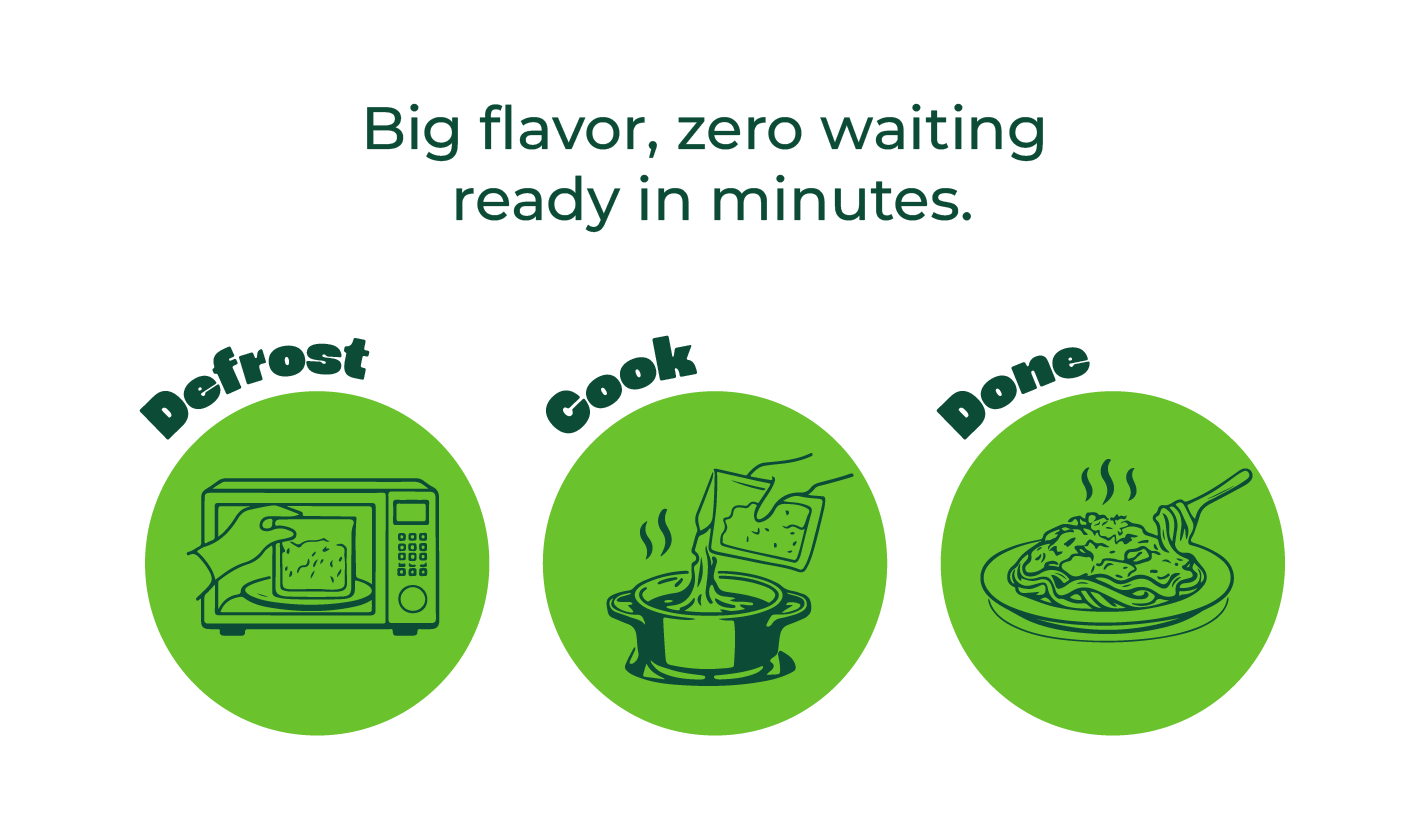 Big flavor, zero waiting ready in minutes.

Defrost

Cook

Done